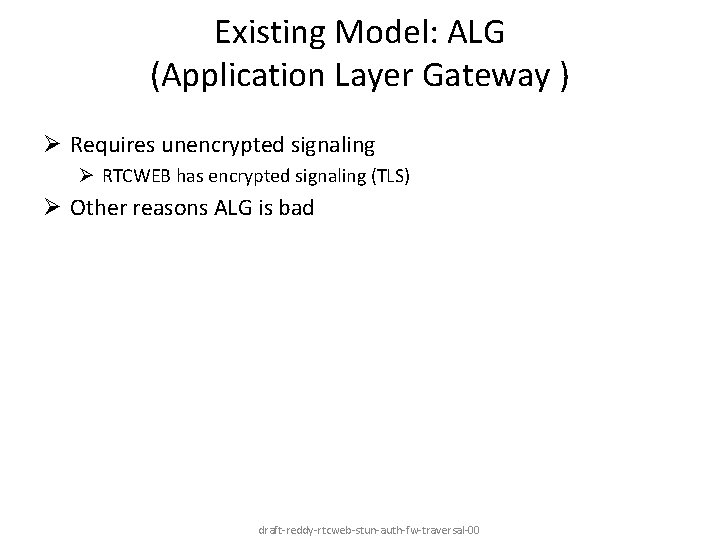 Existing Model: ALG
(Application Layer Gateway )

➢ Requires unencrypted signaling
➢ RTCWEB has encrypted signaling (TLS)
➢ Other reasons ALG is bad

draft-reddy-rtcweb-stun-auth-fw-traversal-00